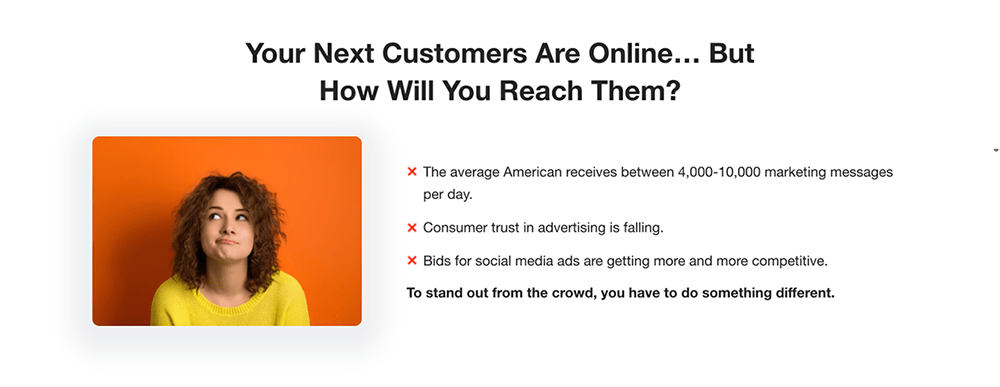 Your Next Customers Are Online… But How Will You Reach Them?

× The average American receives between 4,000-10,000 marketing messages per day.

× Consumer trust in advertising is falling.

× Bids for social media ads are getting more and more competitive.

To stand out from the crowd, you have to do something different.